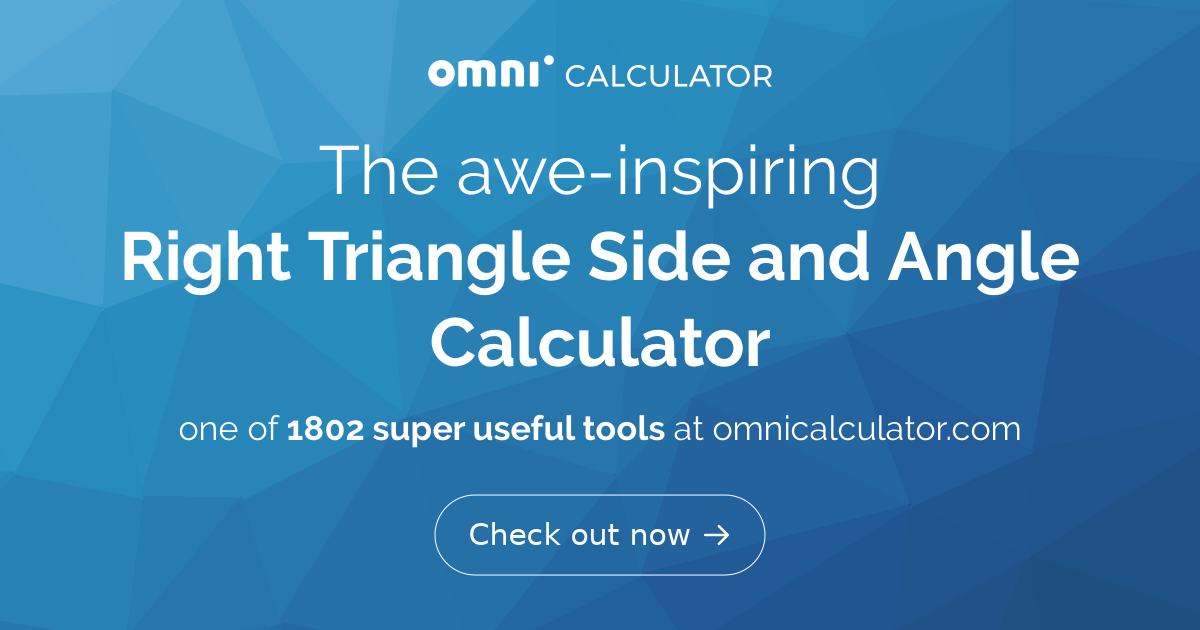 omni CALCULATOR

The awe-inspiring
Right Triangle Side and Angle Calculator

one of 1802 super useful tools at omnicalculator.com

Check out now →